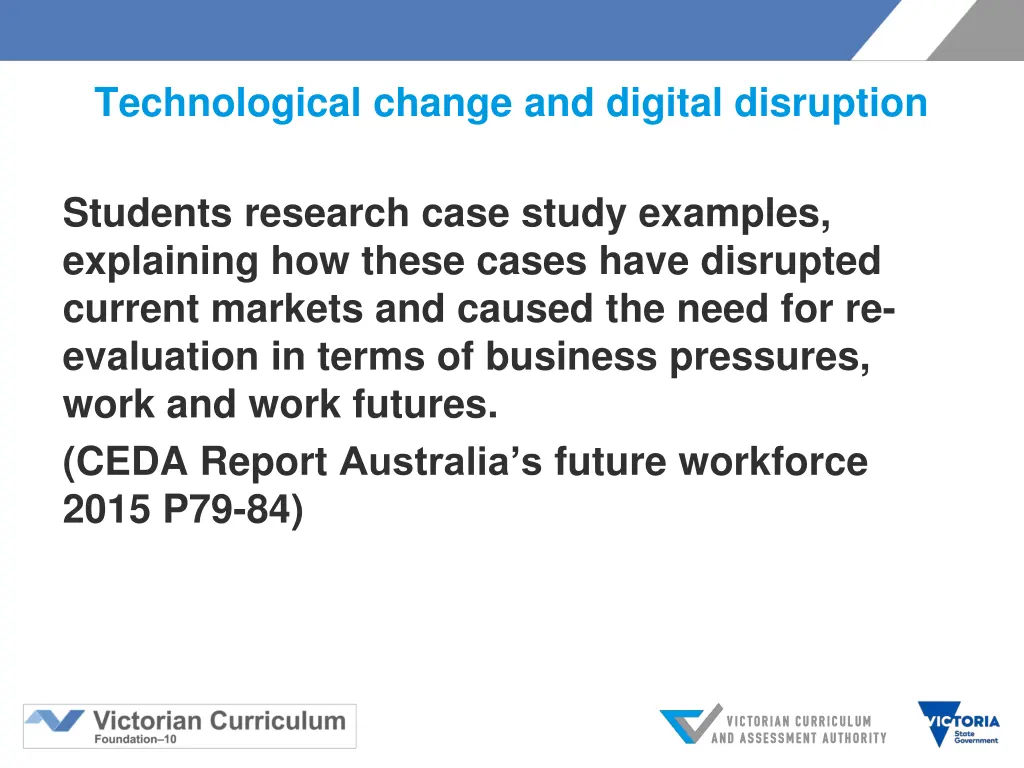 Technological change and digital disruption

Students research case study examples, explaining how these cases have disrupted current markets and caused the need for re-evaluation in terms of business pressures, work and work futures.

(CEDA Report Australia's future workforce 2015 P79-84)

Victorian Curriculum
Foundation–10

VICTORIAN CURRICULUM
AND ASSESSMENT AUTHORITY

VICTORIA
State
Government